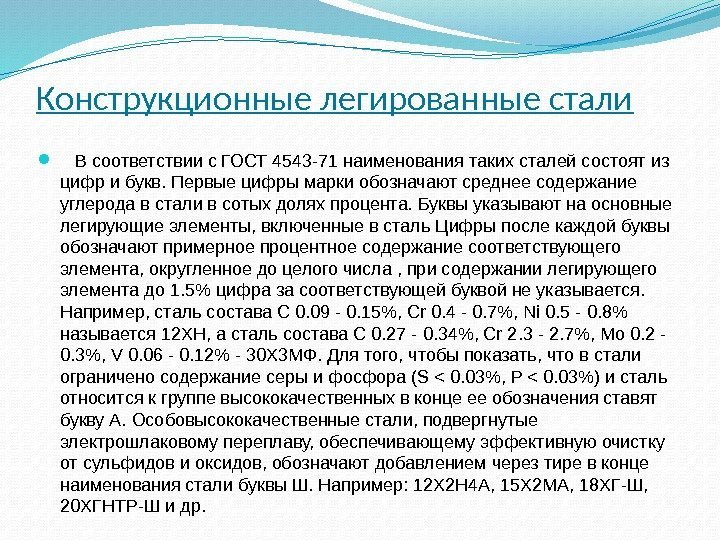 Конструкционные легированные стали

В соответствии с ГОСТ 4543-71 наименования таких сталей состоят из цифр и букв. Первые цифры марки обозначают среднее содержание углерода в стали в сотых долях процента. Буквы указывают на основные легирующие элементы, включенные в сталь Цифры после каждой буквы обозначают примерное процентное содержание соответствующего элемента, округленное до целого числа , при содержании легирующего элемента до 1.5% цифра за соответствующей буквой не указывается. Например, сталь состава C 0.09 - 0.15%, Cr 0.4 - 0.7%, Ni 0.5 - 0.8% называется 12ХН, а сталь состава C 0.27 - 0.34%, Cr 2.3 - 2.7%, Mo 0.2 - 0.3%, V 0.06 - 0.12% - 30Х3МФ. Для того, чтобы показать, что в стали ограничено содержание серы и фосфора (S < 0.03%, P < 0.03%) и сталь относится к группе высококачественных в конце ее обозначения ставят букву А. Особовысококачественные стали, подвергнутые электрошлаковому переплаву, обеспечивающему эффективную очистку от сульфидов и оксидов, обозначают добавлением через тире в конце наименования стали буквы Ш. Например: 12Х2Н4А, 15Х2МА, 18ХГ-Ш, 20ХГНТР-Ш и др.